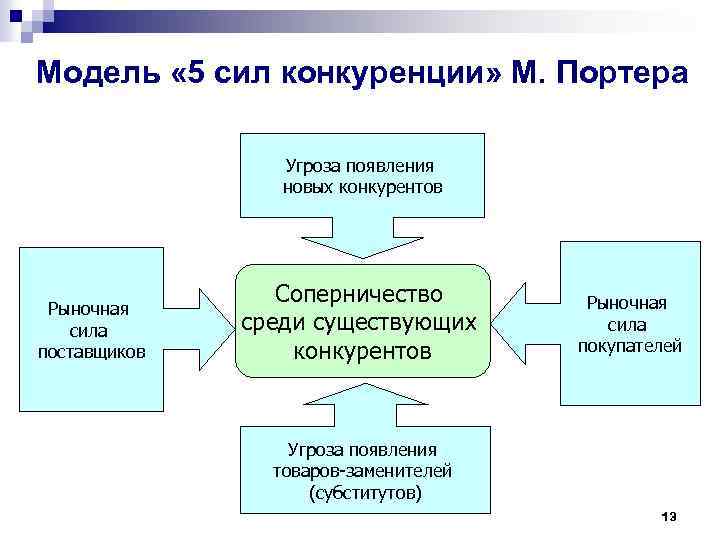 Модель «5 сил конкуренции» М. Портера

Угроза появления новых конкурентов

Рыночная сила поставщиков

Соперничество среди существующих конкурентов

Рыночная сила покупателей

Угроза появления товаров-заменителей (субститутов)

13